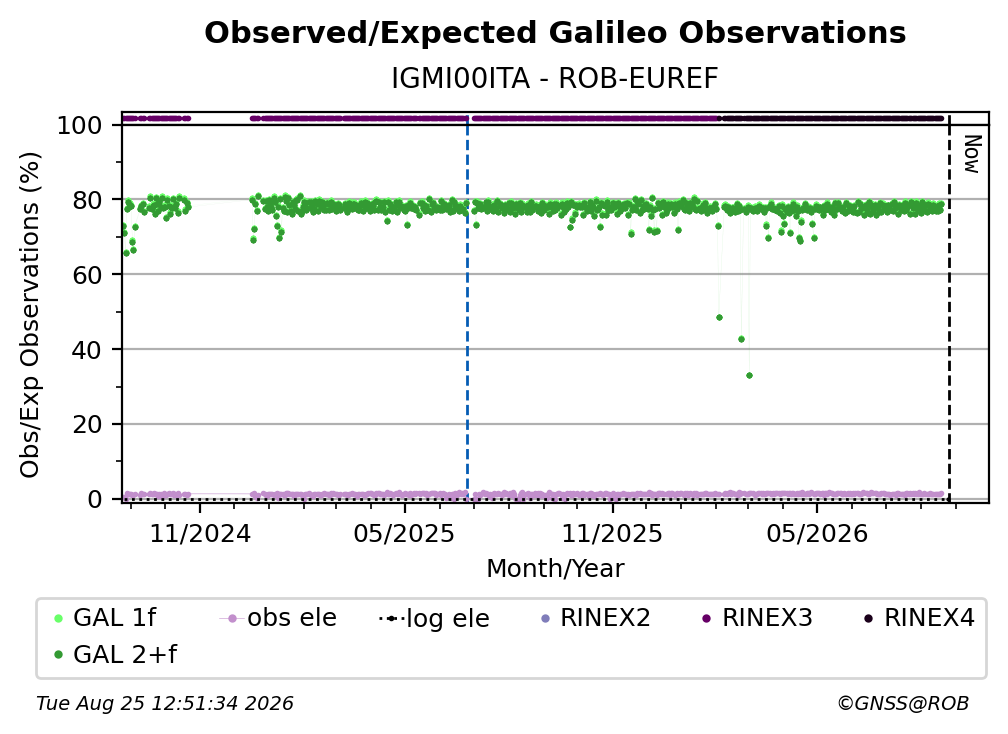 Observed/Expected Galileo Observations
IGMI00ITA - ROB-EUREF

Obs/Exp Observations (%)
100
80
60
40
20
0

Now

11/2024
05/2025
11/2025
05/2026
Month/Year

GAL 1f
obs ele
log ele
RINEX2
RINEX3
RINEX4
GAL 2+f

Tue Aug 25 12:51:34 2026
©GNSS@ROB